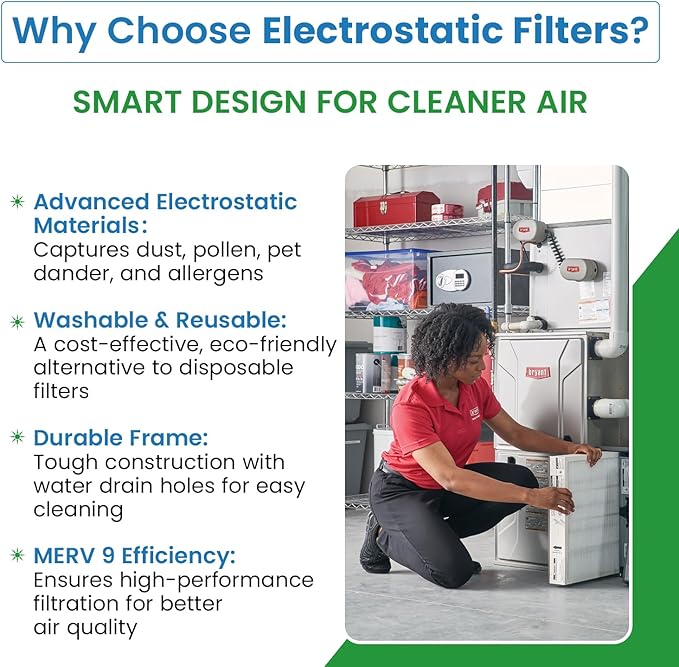 Why Choose Electrostatic Filters?

SMART DESIGN FOR CLEANER AIR

Advanced Electrostatic Materials:
Captures dust, pollen, pet dander, and allergens

Washable & Reusable:
A cost-effective, eco-friendly alternative to disposable filters

Durable Frame:
Tough construction with water drain holes for easy cleaning

MERV 9 Efficiency:
Ensures high-performance filtration for better air quality

bryant